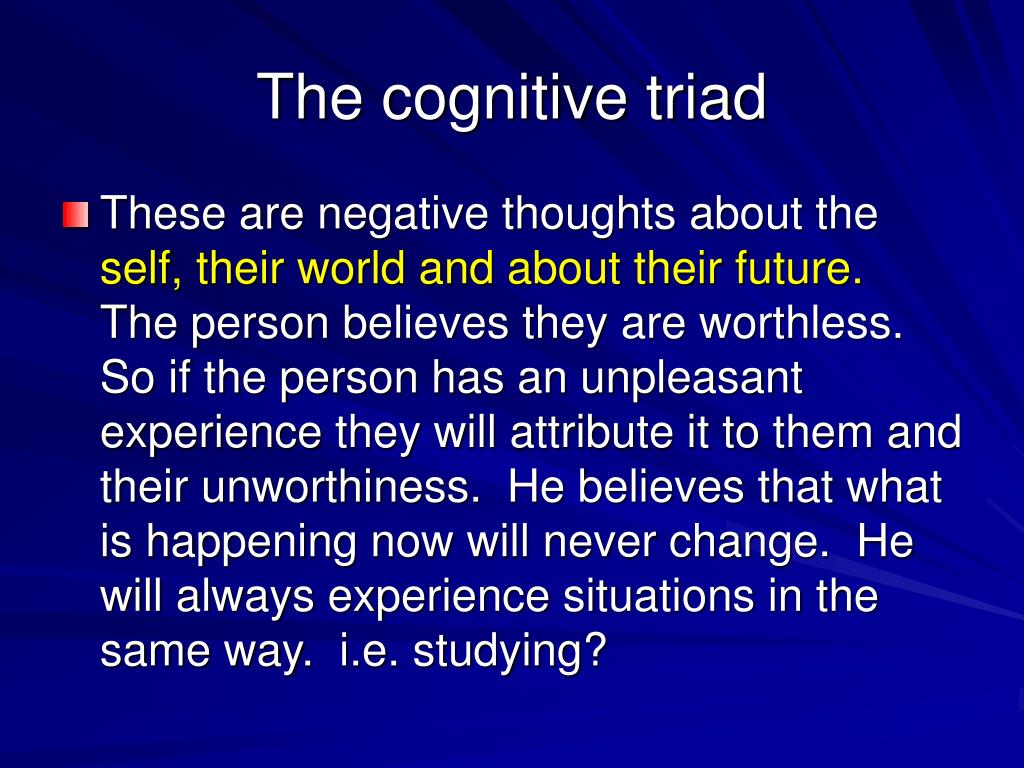 The cognitive triad

These are negative thoughts about the self, their world and about their future. The person believes they are worthless. So if the person has an unpleasant experience they will attribute it to them and their unworthiness. He believes that what is happening now will never change. He will always experience situations in the same way. i.e. studying?